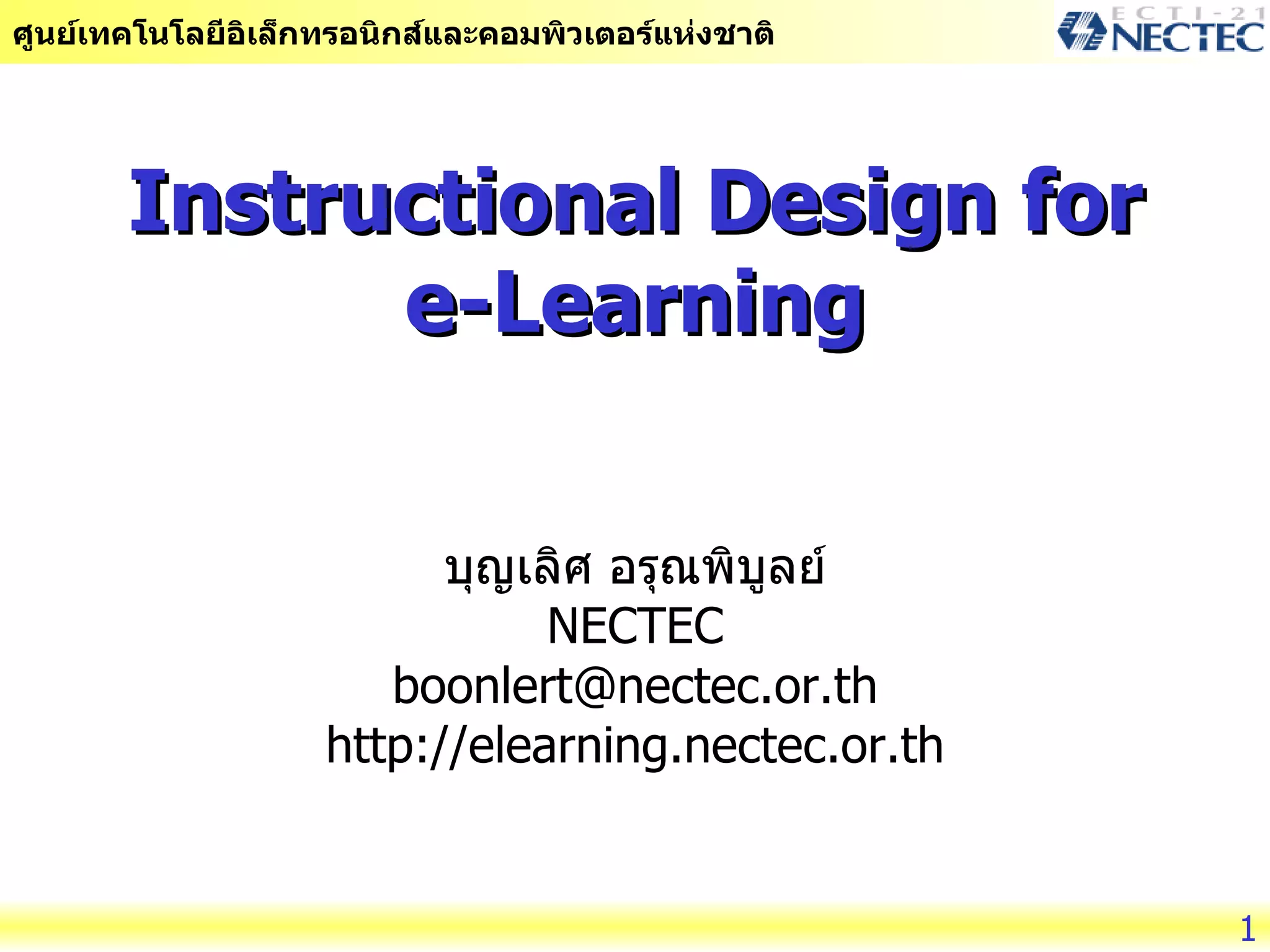 ศูนย์เทคโนโลยีอิเล็กทรอนิกส์และคอมพิวเตอร์แห่งชาติ

ECTI-21 NECTEC

Instructional Design for e-Learning

บุญเลิศ อรุณพิบูลย์
NECTEC
boonlert@nectec.or.th
http://elearning.nectec.or.th

1